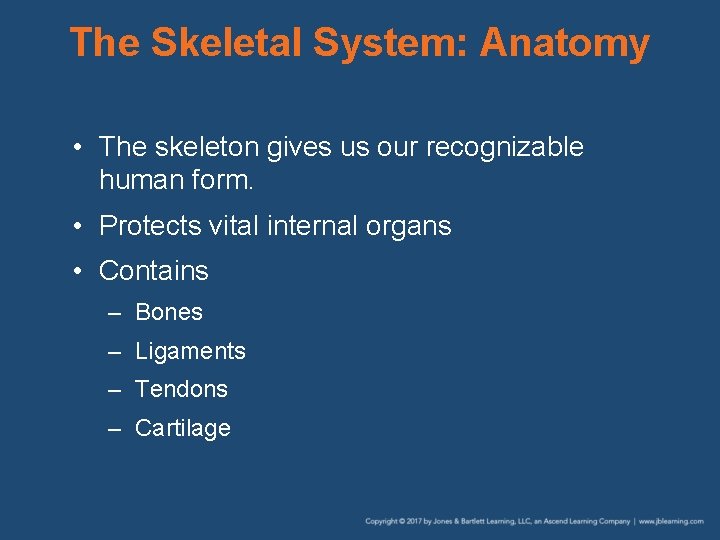 The Skeletal System: Anatomy

• The skeleton gives us our recognizable human form.
• Protects vital internal organs
• Contains
– Bones
– Ligaments
– Tendons
– Cartilage

Copyright © 2017 by Jones & Bartlett Learning, LLC, an Ascend Learning Company | www.jblearning.com